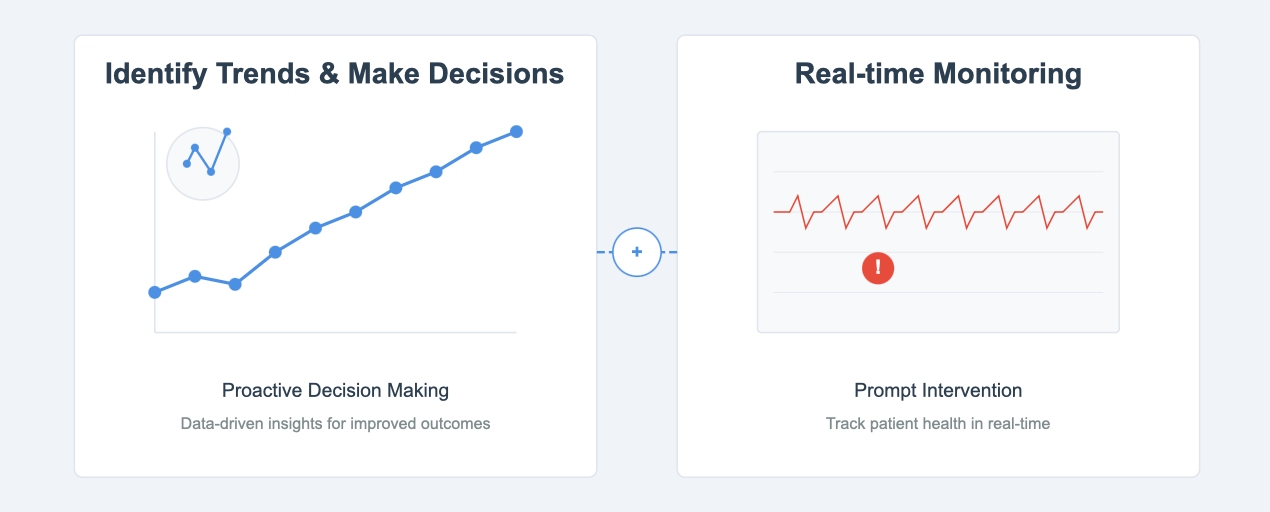 Identify Trends & Make Decisions

Proactive Decision Making

Data-driven insights for improved outcomes

+

Real-time Monitoring

!

Prompt Intervention

Track patient health in real-time